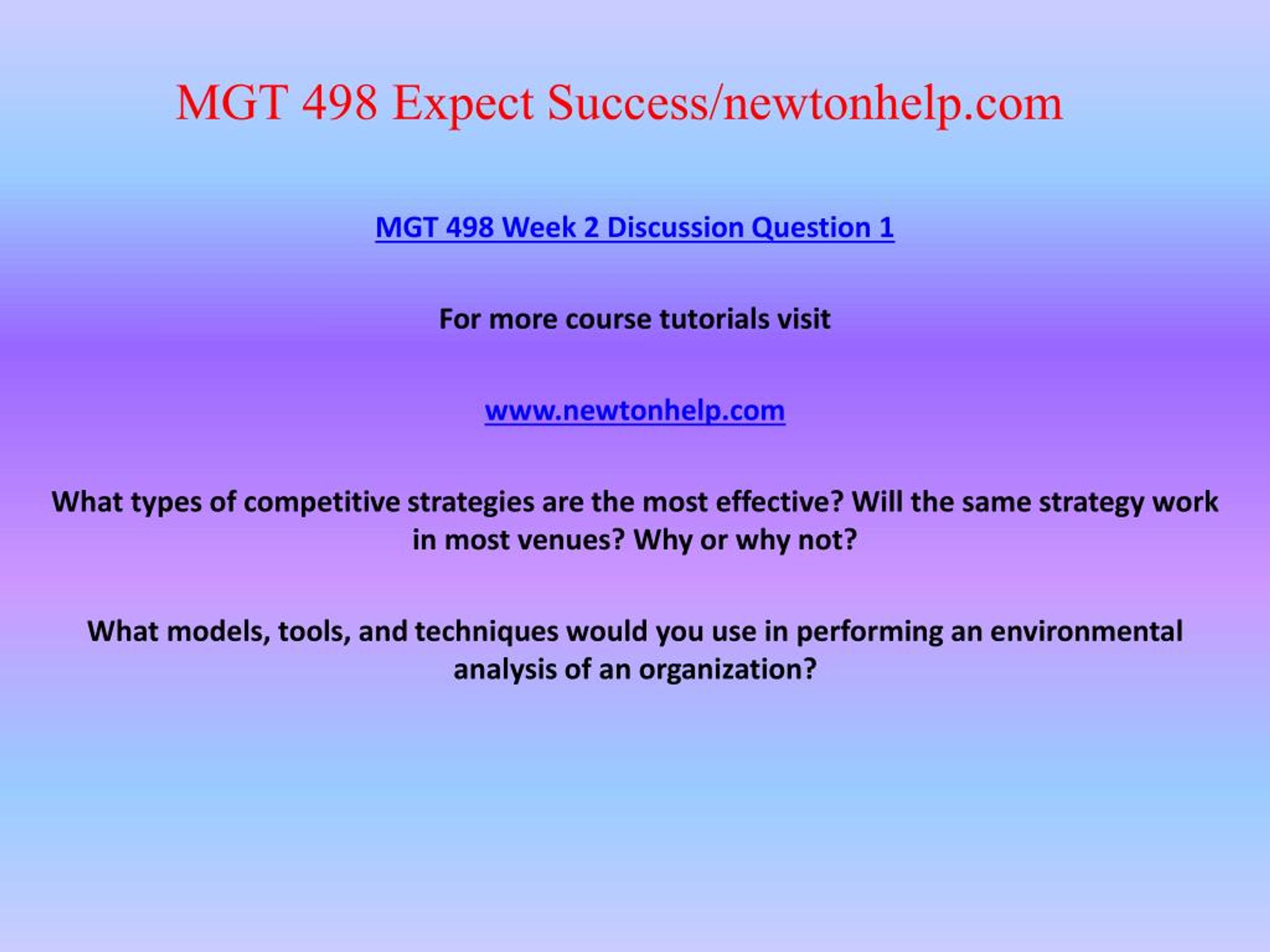 MGT 498 Expect Success/newtonhelp.com

MGT 498 Week 2 Discussion Question 1

For more course tutorials visit

www.newtonhelp.com

What types of competitive strategies are the most effective? Will the same strategy work in most venues? Why or why not?

What models, tools, and techniques would you use in performing an environmental analysis of an organization?